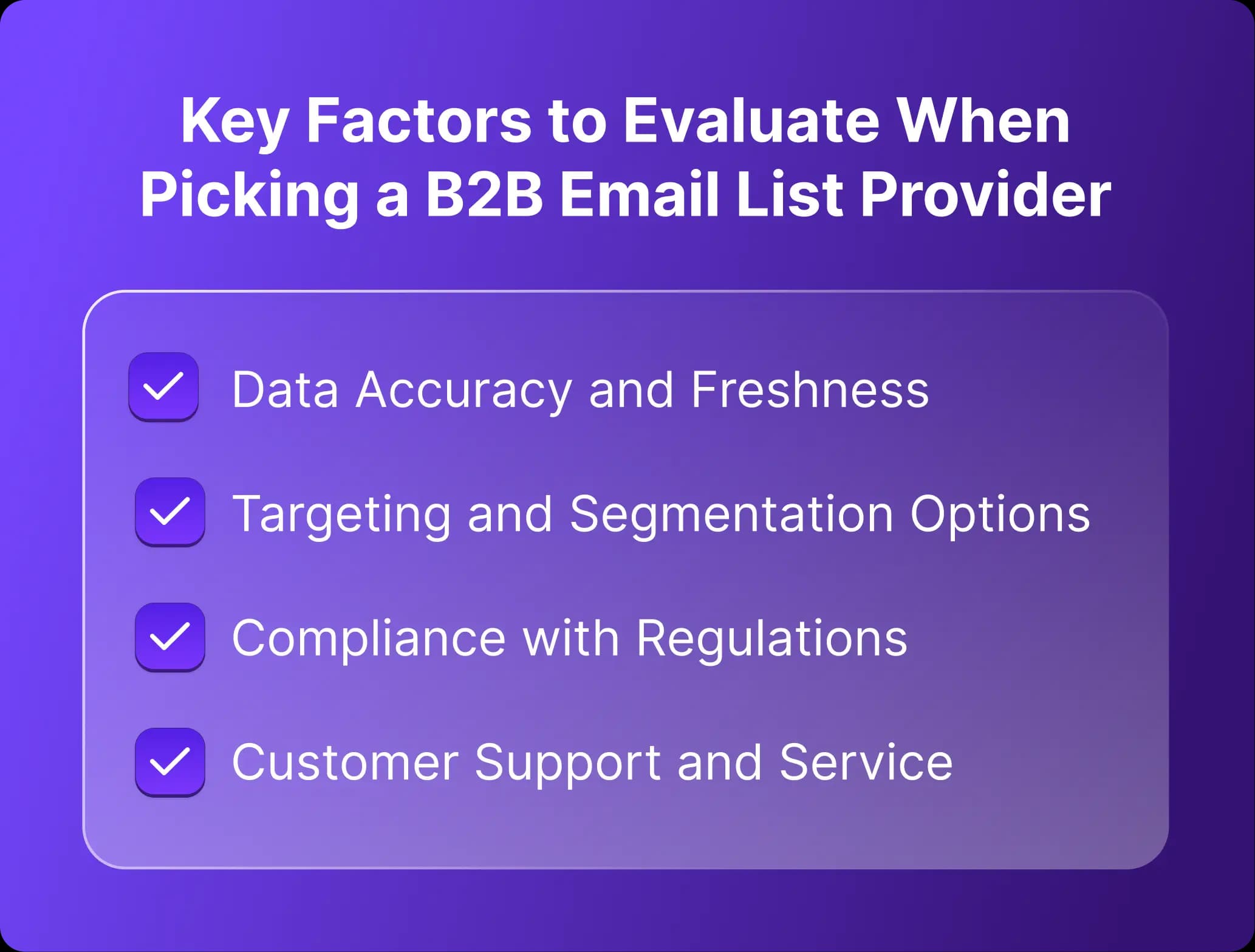 Key Factors to Evaluate When Picking a B2B Email List Provider

Data Accuracy and Freshness

Targeting and Segmentation Options

Compliance with Regulations

Customer Support and Service